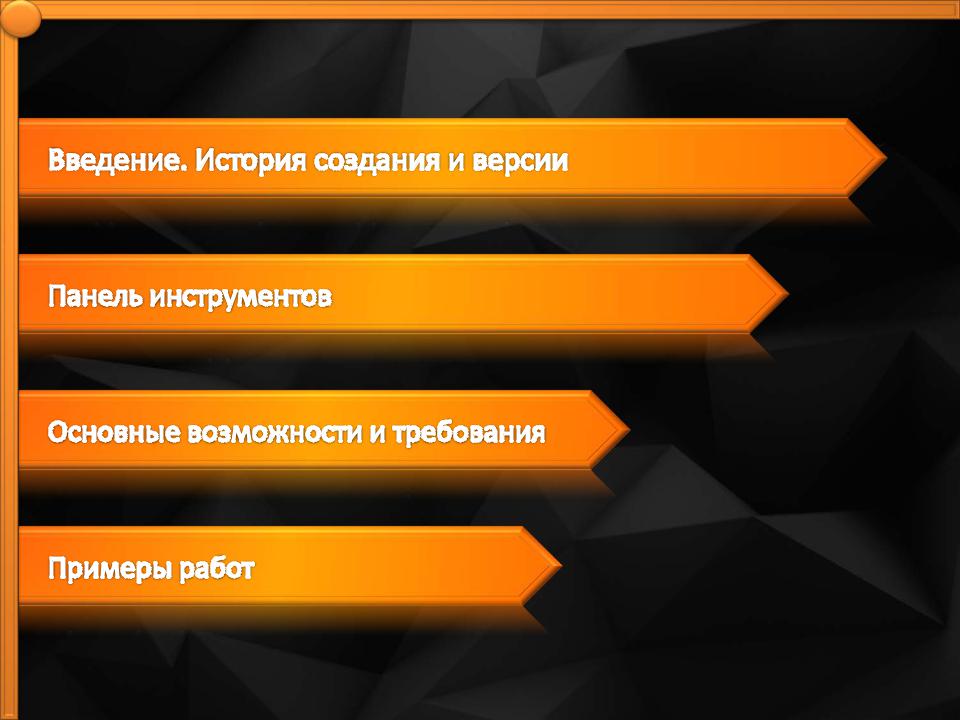 Введение. История создания и версии

Панель инструментов

Основные возможности и требования

Примеры работ